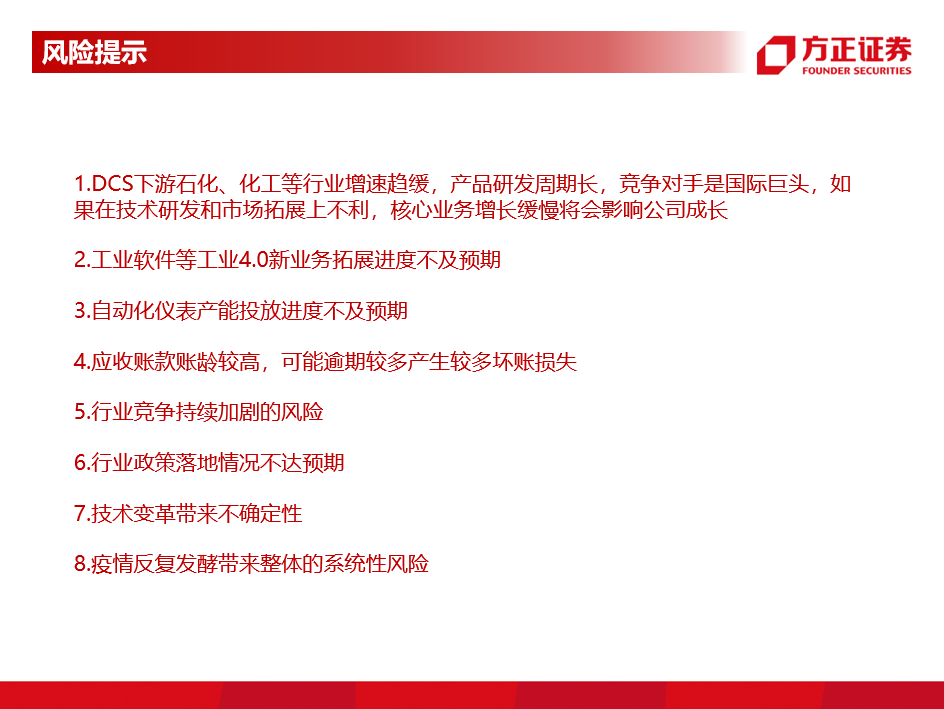 风险提示

方正证券
FOUNDER SECURITIES

1.DCS下游石化、化工等行业增速趋缓，产品研发周期长，竞争对手是国际巨头，如果在技术研发和市场拓展上不利，核心业务增长缓慢将会影响公司成长

2.工业软件等工业4.0新业务拓展进度不及预期

3.自动化仪表产能投放进度不及预期

4.应收账款账龄较高，可能逾期较多产生较多坏账损失

5.行业竞争持续加剧的风险

6.行业政策落地情况不达预期

7.技术变革带来不确定性

8.疫情反复发酵带来整体的系统性风险